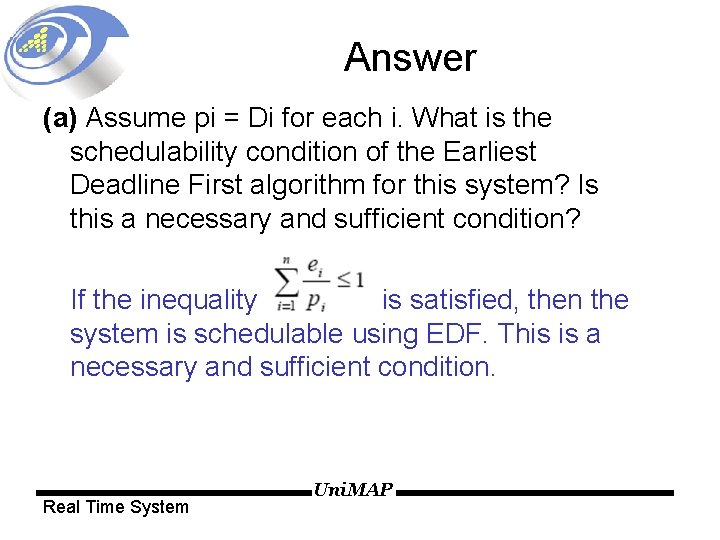 Answer

(a) Assume pi = Di for each i. What is the schedulability condition of the Earliest Deadline First algorithm for this system? Is this a necessary and sufficient condition?

If the inequality $\sum_{i=1}^{n} \frac{e_i}{p_i} \leq 1$ is satisfied, then the system is schedulable using EDF. This is a necessary and sufficient condition.

UniMAP

Real Time System